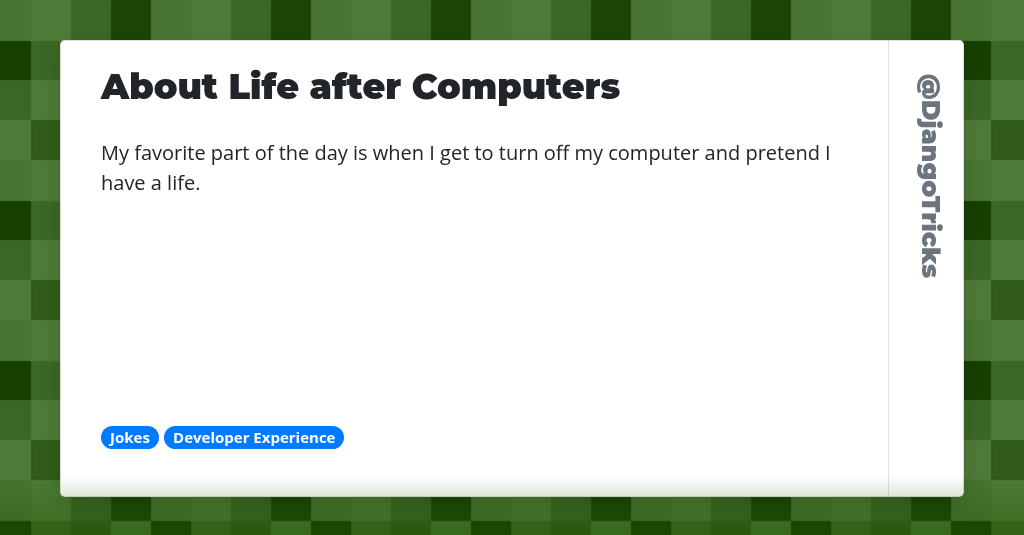 About Life after Computers

My favorite part of the day is when I get to turn off my computer and pretend I have a life.

Jokes Developer Experience

@DjangoTricks